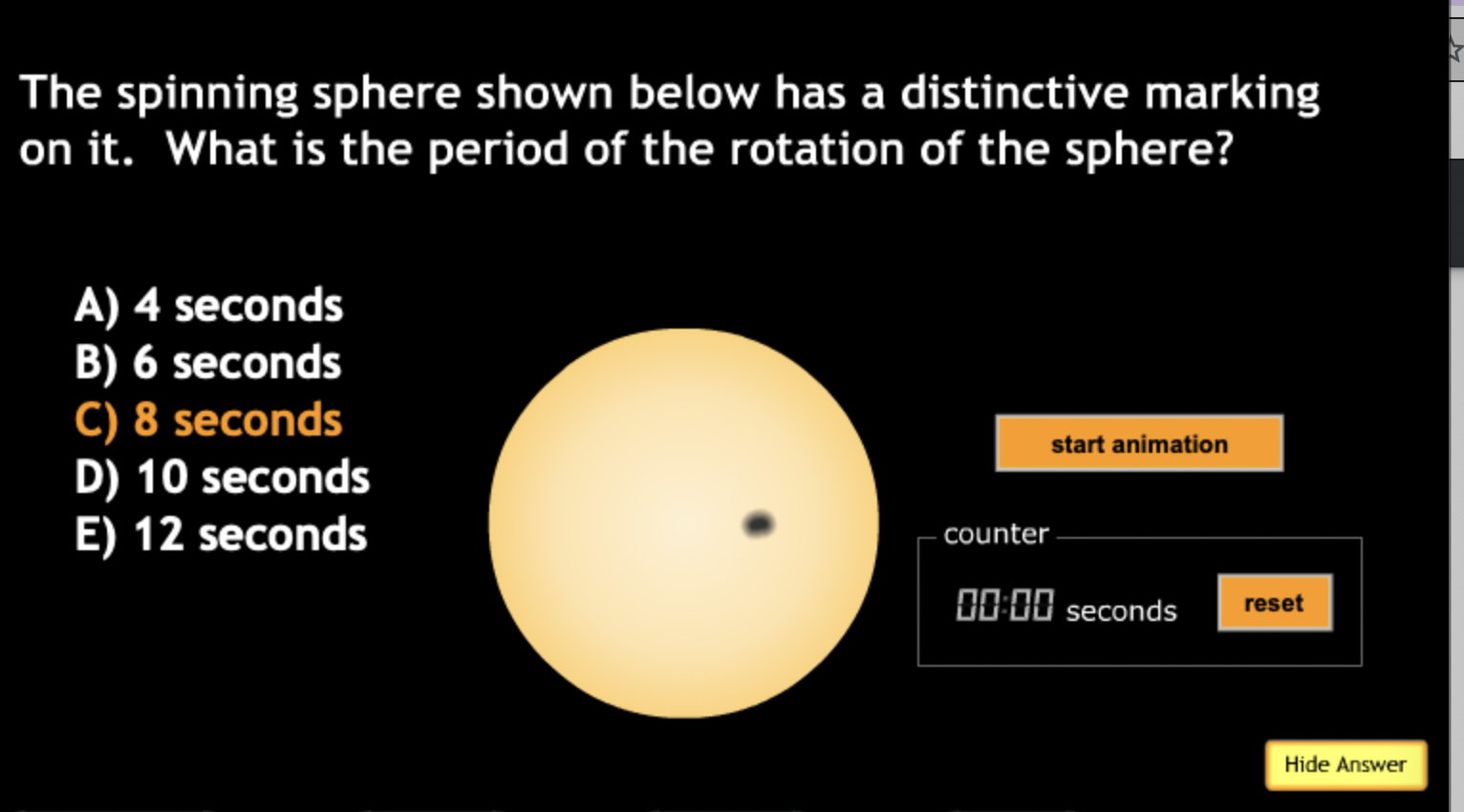 The spinning sphere shown below has a distinctive marking on it. What is the period of the rotation of the sphere?

A) 4 seconds
B) 6 seconds
C) 8 seconds
D) 10 seconds
E) 12 seconds

start animation

counter

00:00 seconds

reset

Hide Answer